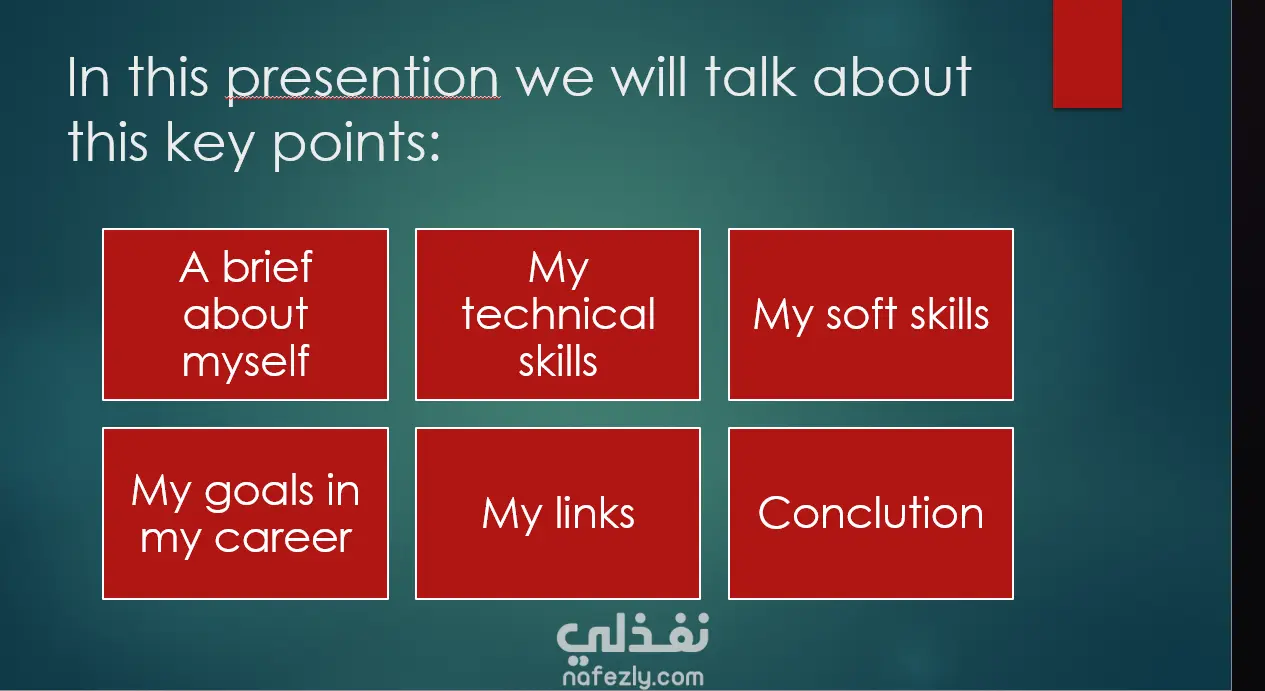 In this presention we will talk about this key points:

A brief about myself

My technical skills

My soft skills

My goals in my career

My links

Conclution

نفذلي
nafezly.com